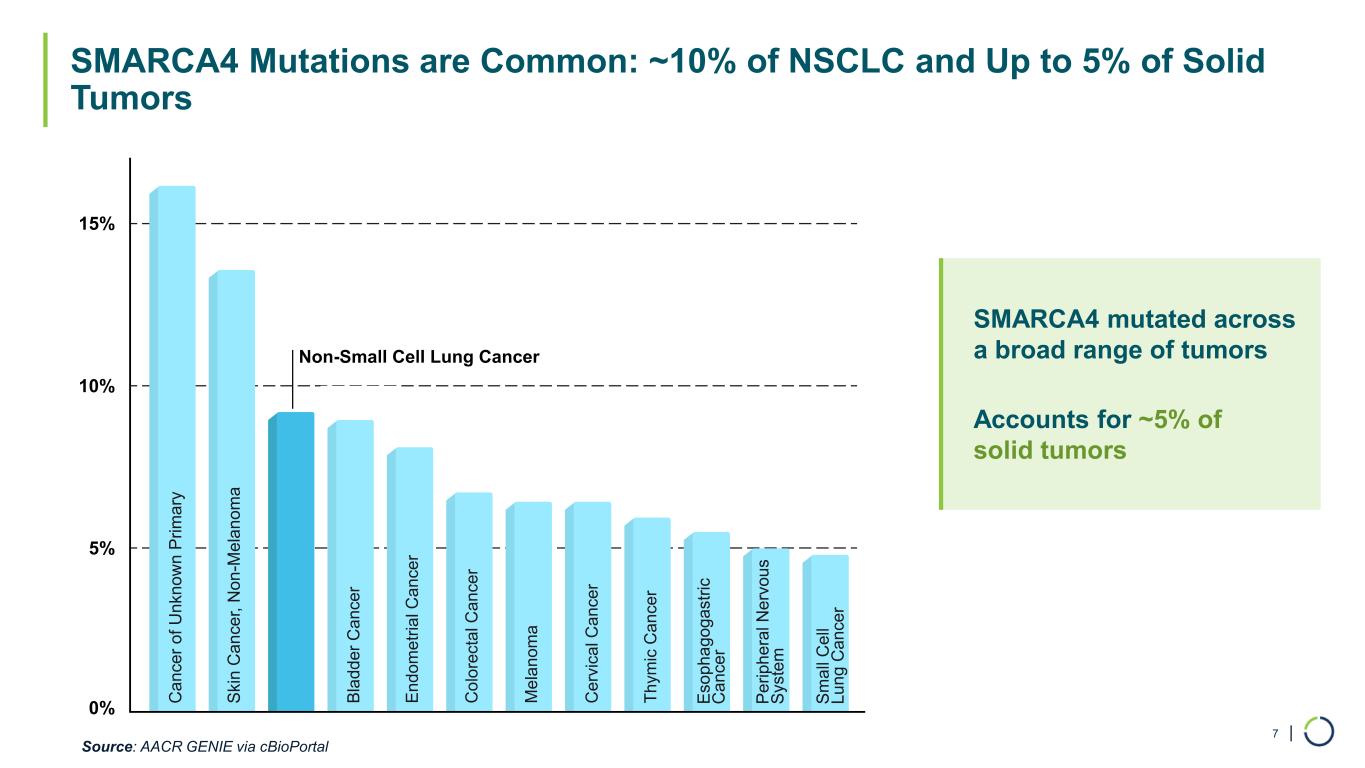 SMARCA4 Mutations are Common: ~10% of NSCLC and Up to 5% of Solid Tumors

15%

10%

5%

0%

Non-Small Cell Lung Cancer

Cancer of Unknown Primary

Skin Cancer, Non-Melanoma

Bladder Cancer

Endometrial Cancer

Colorectal Cancer

Melanoma

Cervical Cancer

Thymic Cancer

Esophagogastric Cancer

Peripheral Nervous System

Small Cell Lung Cancer

SMARCA4 mutated across a broad range of tumors

Accounts for ~5% of solid tumors

Source: AACR GENIE via cBioPortal

7